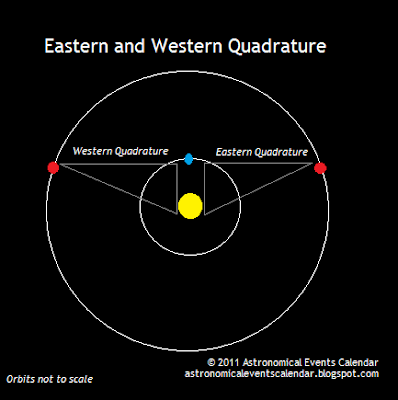 Eastern and Western Quadrature

Western Quadrature

Eastern Quadrature

© 2011 Astronomical Events Calendar
astronomicaleventscalendar.blogspot.com

Orbits not to scale